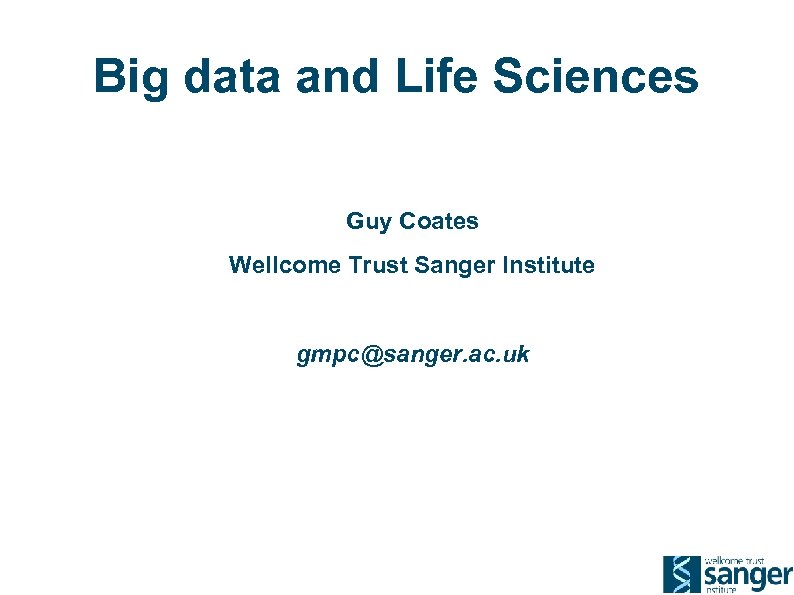 Big data and Life Sciences

Guy Coates

Wellcome Trust Sanger Institute

gmpc@sanger.ac.uk

wellcome trust
sanger
institute